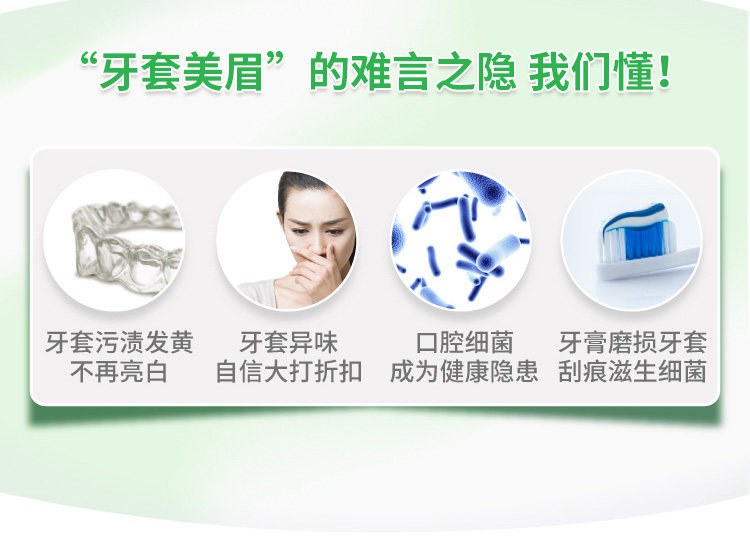 “牙套美眉”的难言之隐 我们懂!

牙套污渍发黄
不再亮白

牙套异味
自信大打折扣

口腔细菌
成为健康隐患

牙膏磨损牙套
刮痕滋生细菌